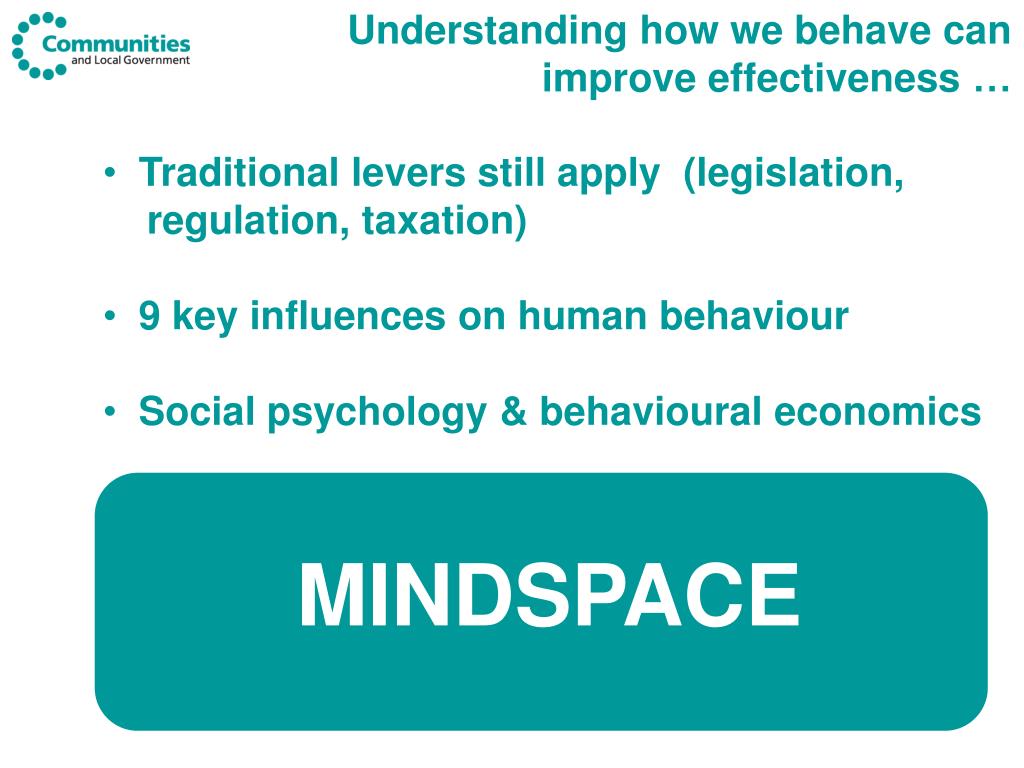 Communities and Local Government

Understanding how we behave can improve effectiveness …

• Traditional levers still apply (legislation, regulation, taxation)

• 9 key influences on human behaviour

• Social psychology & behavioural economics

MINDSPACE